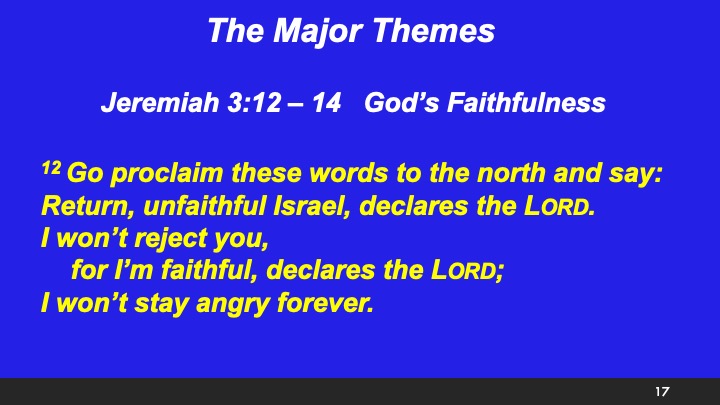 The Major Themes

Jeremiah 3:12 – 14 God's Faithfulness

$^{12}$ Go proclaim these words to the north and say:
Return, unfaithful Israel, declares the LORD.
I won't reject you,
for I'm faithful, declares the LORD;
I won't stay angry forever.

17